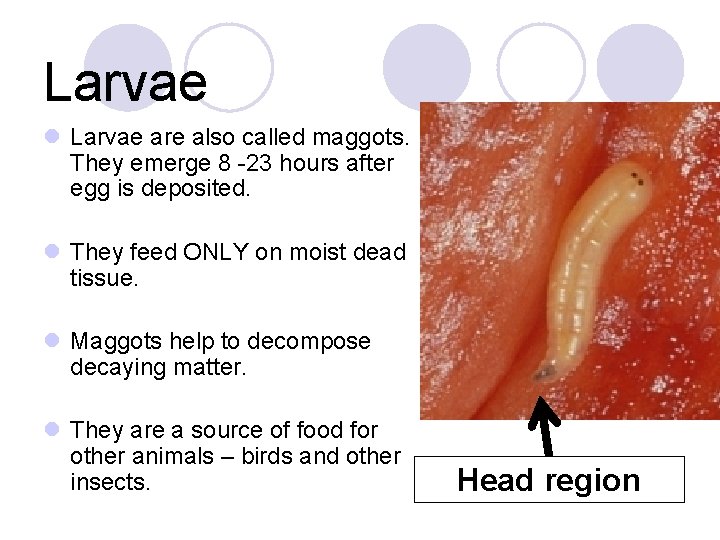 Larvae

Larvae are also called maggots. They emerge 8 -23 hours after egg is deposited.

They feed ONLY on moist dead tissue.

Maggots help to decompose decaying matter.

They are a source of food for other animals – birds and other insects.

Head region